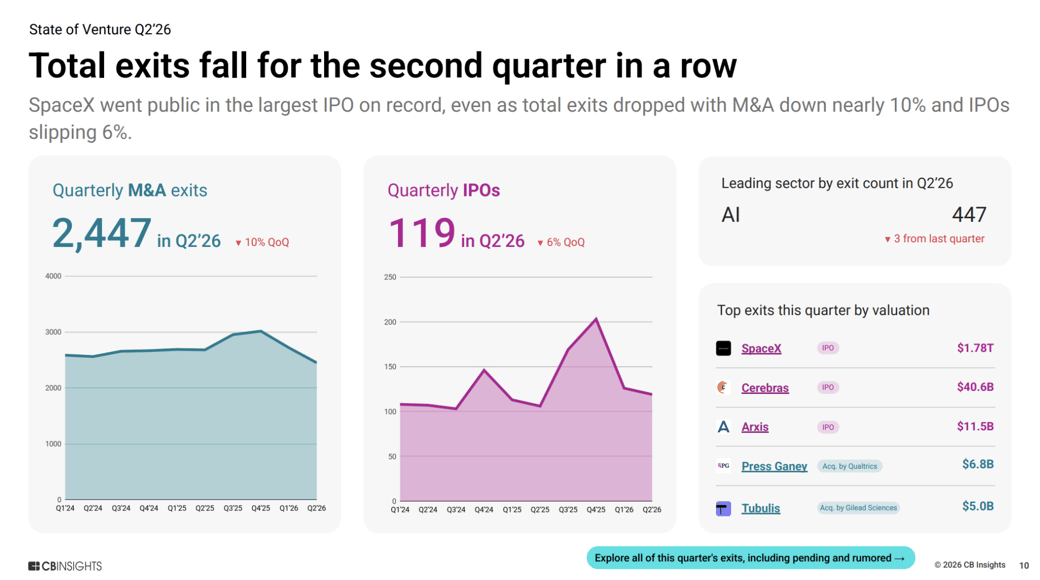 State of Venture Q2'26

Total exits fall for the second quarter in a row

SpaceX went public in the largest IPO on record, even as total exits dropped with M&A down nearly 10% and IPOs slipping 6%.

Quarterly M&A exits

2,447 in Q2'26 ▼ 10% QoQ

4000
3000
2000
1000
0
Q1'24 Q2'24 Q3'24 Q4'24 Q1'25 Q2'25 Q3'25 Q4'25 Q1'26 Q2'26

Quarterly IPOs

119 in Q2'26 ▼ 6% QoQ

250
200
150
100
50
0
Q1'24 Q2'24 Q3'24 Q4'24 Q1'25 Q2'25 Q3'25 Q4'25 Q1'26 Q2'26

Leading sector by exit count in Q2'26

AI 447

▼ 3 from last quarter

Top exits this quarter by valuation

SpaceX IPO $1.78T

Cerebras IPO $40.6B

Arxis IPO $11.5B

Press Ganey Acq. by Qualtrics $6.8B

Tubulis Acq. by Gilead Sciences $5.0B

CBINSIGHTS

Explore all of this quarter's exits, including pending and rumored →

© 2026 CB Insights 10